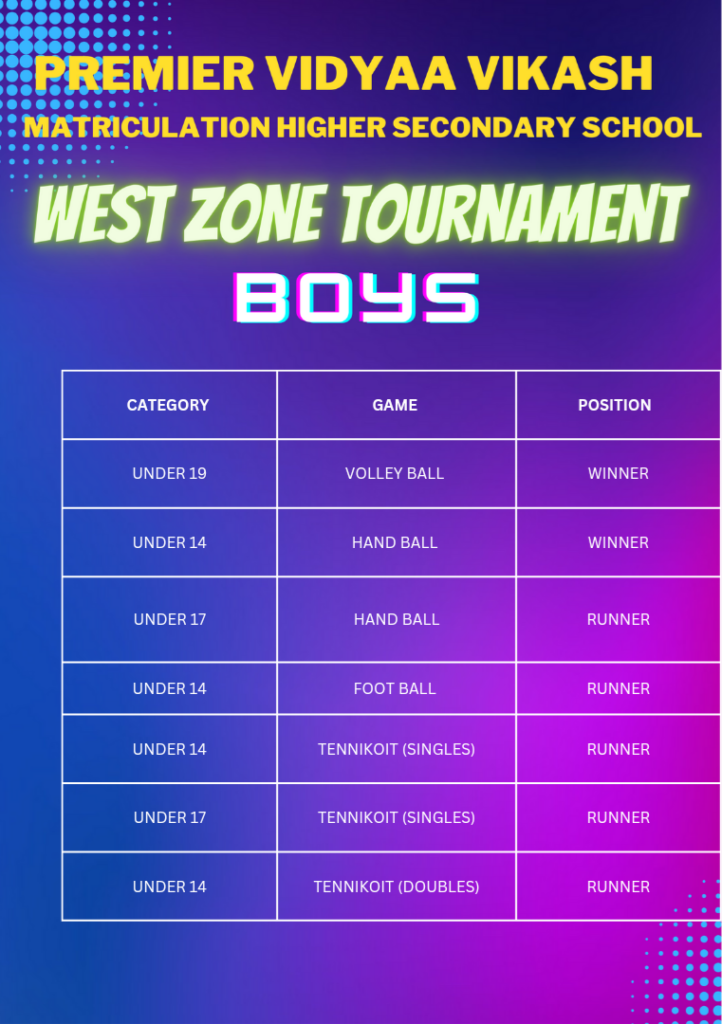 PREMIER VIDYAA VIKASH
MATRICULATION HIGHER SECONDARY SCHOOL

WEST ZONE TOURNAMENT

BOYS

| CATEGORY | GAME | POSITION |
|---|---|---|
| UNDER 19 | VOLLEY BALL | WINNER |
| UNDER 14 | HAND BALL | WINNER |
| UNDER 17 | HAND BALL | RUNNER |
| UNDER 14 | FOOT BALL | RUNNER |
| UNDER 14 | TENNIKOIT (SINGLES) | RUNNER |
| UNDER 17 | TENNIKOIT (SINGLES) | RUNNER |
| UNDER 14 | TENNIKOIT (DOUBLES) | RUNNER |